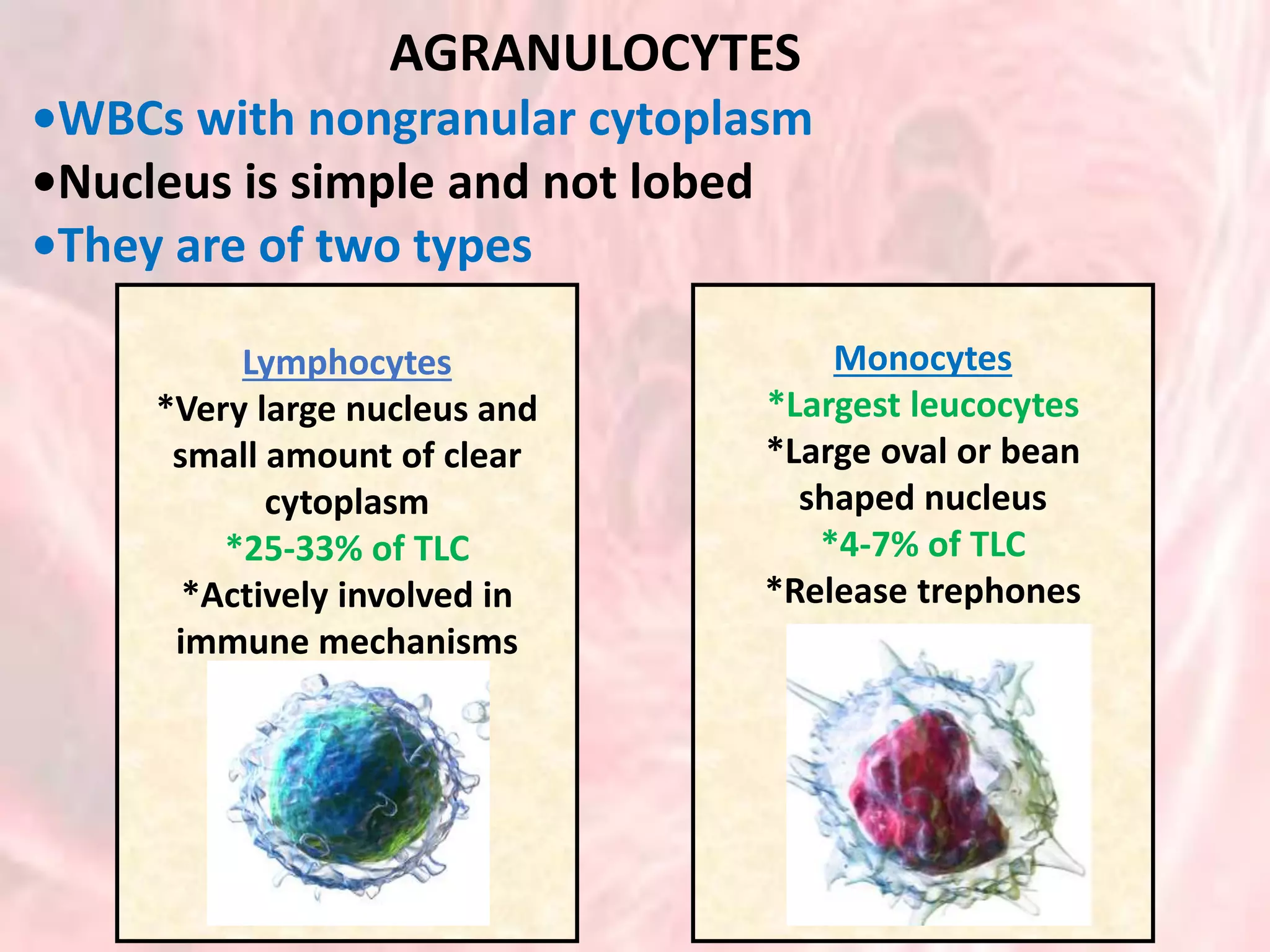 AGRANULOCYTES

•WBCs with nongranular cytoplasm

•Nucleus is simple and not lobed

•They are of two types

Lymphocytes
*Very large nucleus and small amount of clear cytoplasm
*25-33% of TLC
*Actively involved in immune mechanisms

Monocytes
*Largest leucocytes
*Large oval or bean shaped nucleus
*4-7% of TLC
*Release trephones